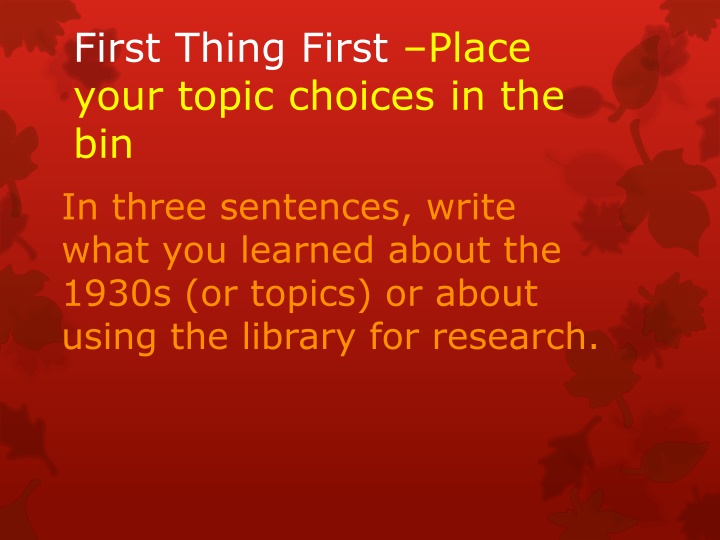 First Thing First –Place your topic choices in the bin

In three sentences, write what you learned about the 1930s (or topics) or about using the library for research.